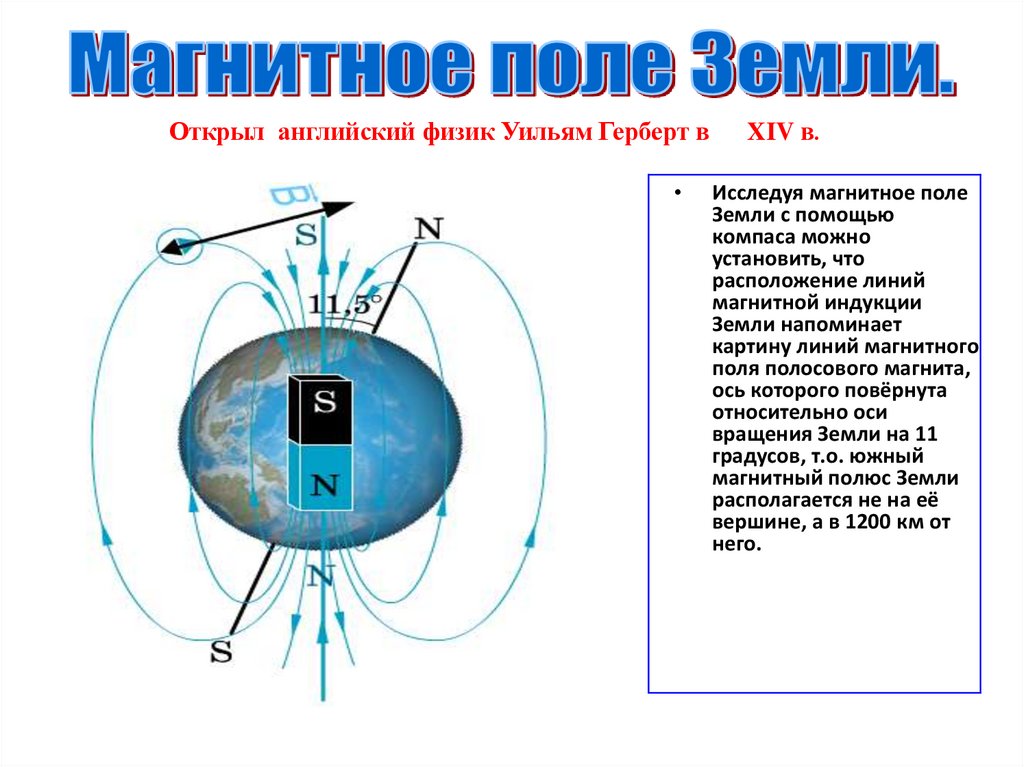 Магнитное поле Земли.

Открыл английский физик Уильям Герберт в XIV в.

$\vec{B}$

S

N

11,5°

S

N

N

S

• Исследуя магнитное поле Земли с помощью компаса можно установить, что расположение линий магнитной индукции Земли напоминает картину линий магнитного поля полосового магнита, ось которого повёрнута относительно оси вращения Земли на 11 градусов, т.о. южный магнитный полюс Земли располагается не на её вершине, а в 1200 км от него.